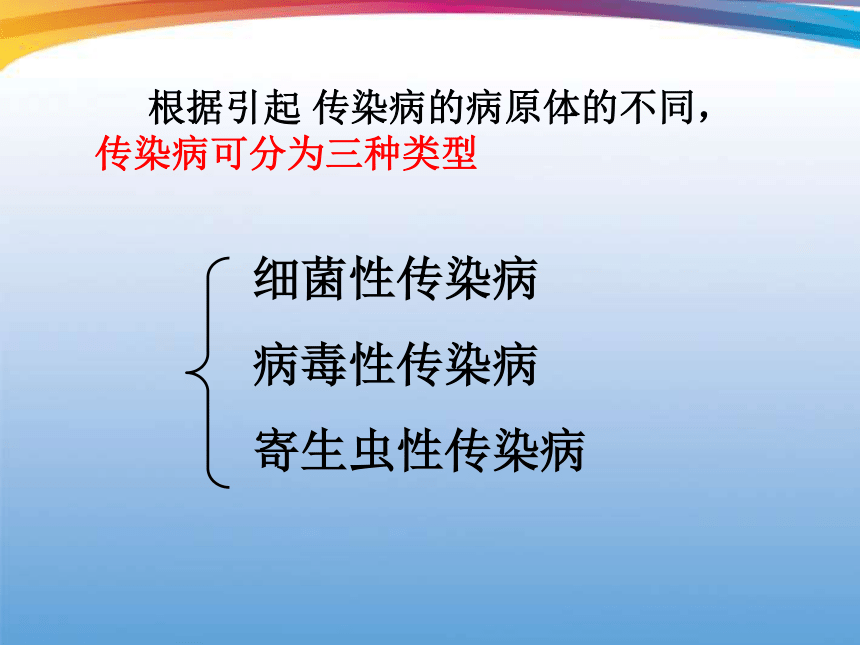 根据引起 传染病的病原体的不同，传染病可分为三种类型

细菌性传染病
病毒性传染病
寄生虫性传染病